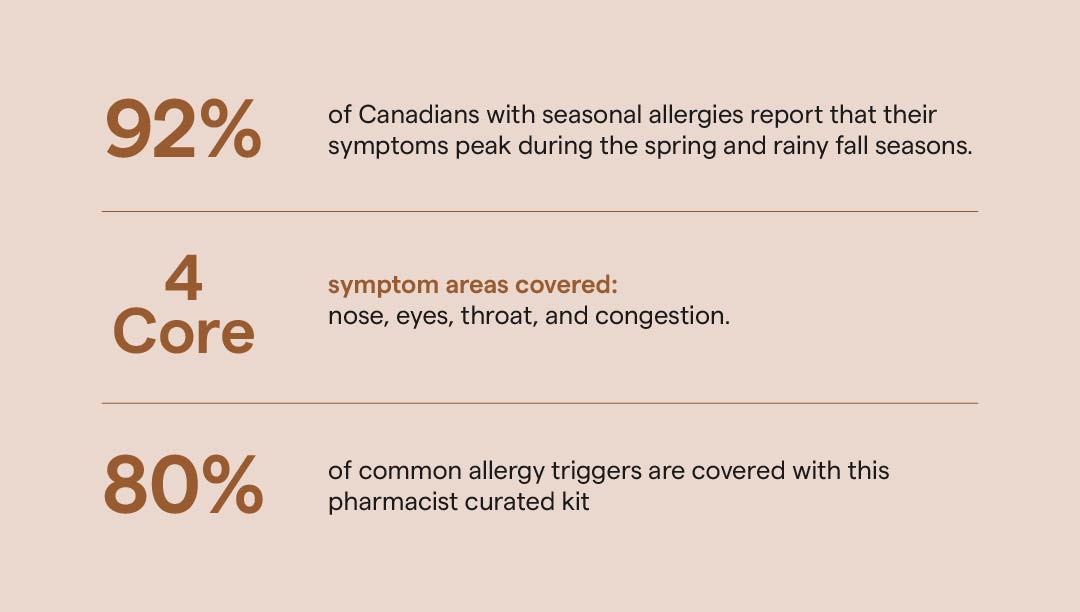 92%

of Canadians with seasonal allergies report that their symptoms peak during the spring and rainy fall seasons.

4 Core

symptom areas covered:
nose, eyes, throat, and congestion.

80%

of common allergy triggers are covered with this pharmacist curated kit